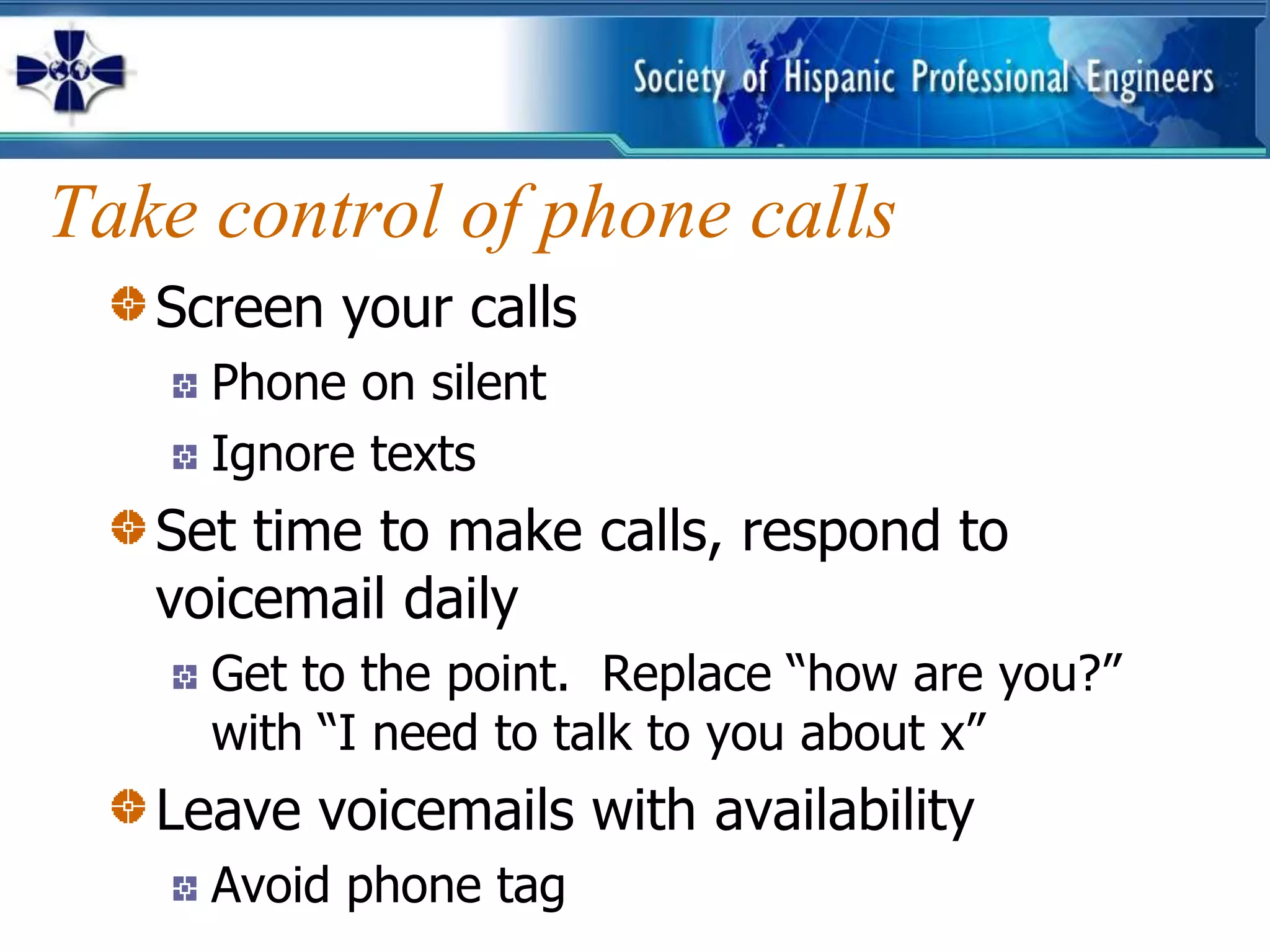 Society of Hispanic Professional Engineers

Take control of phone calls

Screen your calls

Phone on silent

Ignore texts

Set time to make calls, respond to voicemail daily

Get to the point. Replace “how are you?” with “I need to talk to you about x”

Leave voicemails with availability

Avoid phone tag